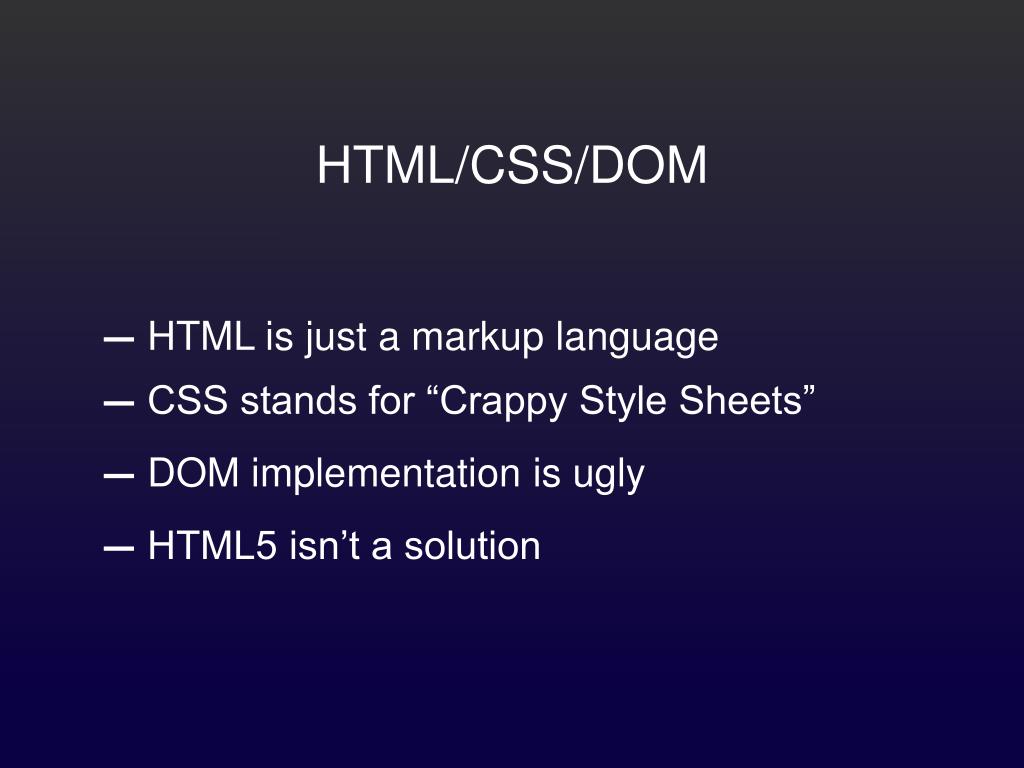 HTML/CSS/DOM

— HTML is just a markup language
— CSS stands for “Crappy Style Sheets”
— DOM implementation is ugly
— HTML5 isn’t a solution